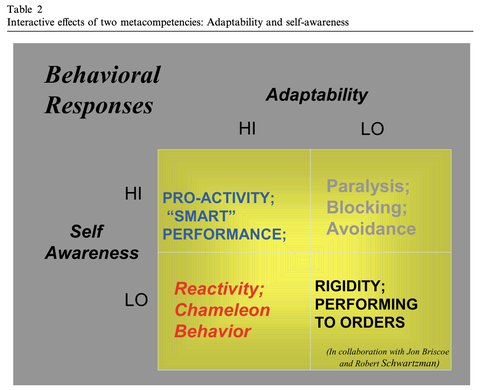 Table 2
Interactive effects of two metacompetencies: Adaptability and self-awareness

Behavioral Responses

Adaptability

| | | HI | LO |
|---|---|---|---|
| Self Awareness | HI | PRO-ACTIVITY; "SMART" PERFORMANCE; | Paralysis; Blocking; Avoidance |
| | LO | Reactivity; Chameleon Behavior | RIGIDITY; PERFORMING TO ORDERS |

(In collaboration with Jon Briscoe and Robert Schwartzman)